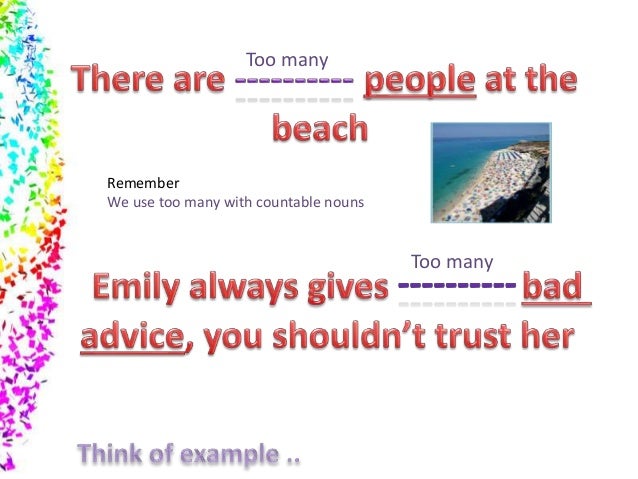 Too many
There are ---------- people at the beach

Remember
We use too many with countable nouns

Too many
Emily always gives ---------- bad advice, you shouldn't trust her

Think of example ..